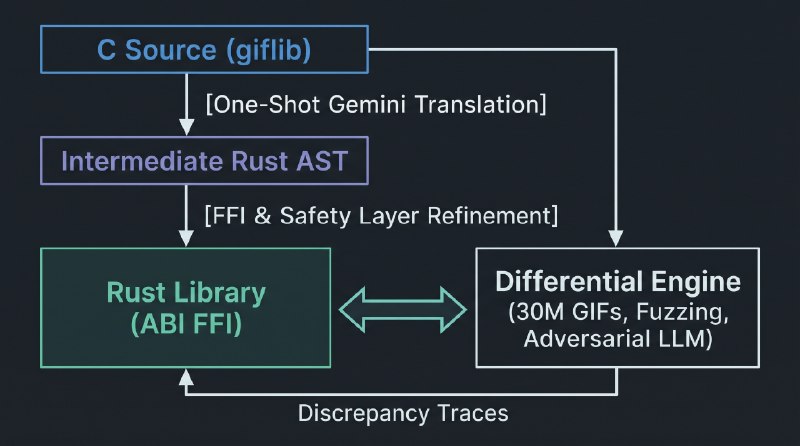 C Source (giflib)

[One-Shot Gemini Translation]

Intermediate Rust AST

[FFI & Safety Layer Refinement]

Rust Library
(ABI FFI)

Differential Engine
(30M GIFs, Fuzzing,
Adversarial LLM)

Discrepancy Traces